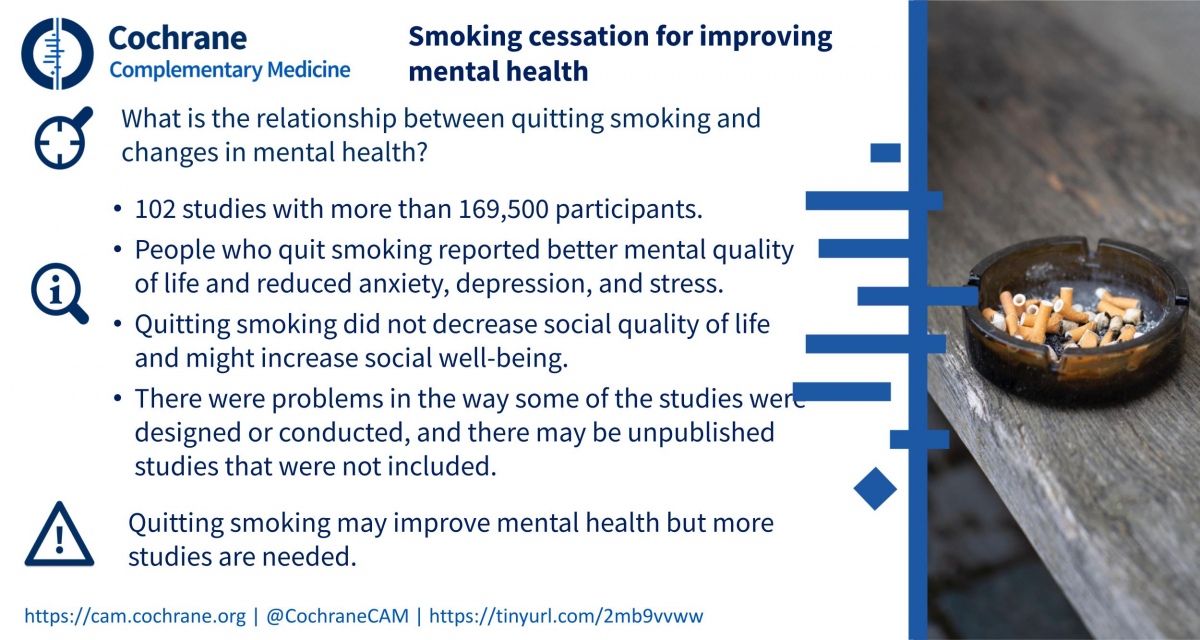 Cochrane
Complementary Medicine

Smoking cessation for improving mental health

What is the relationship between quitting smoking and changes in mental health?

• 102 studies with more than 169,500 participants.
• People who quit smoking reported better mental quality of life and reduced anxiety, depression, and stress.
• Quitting smoking did not decrease social quality of life and might increase social well-being.
• There were problems in the way some of the studies were designed or conducted, and there may be unpublished studies that were not included.

Quitting smoking may improve mental health but more studies are needed.

https://cam.cochrane.org | @CochraneCAM | https://tinyurl.com/2mb9vvww